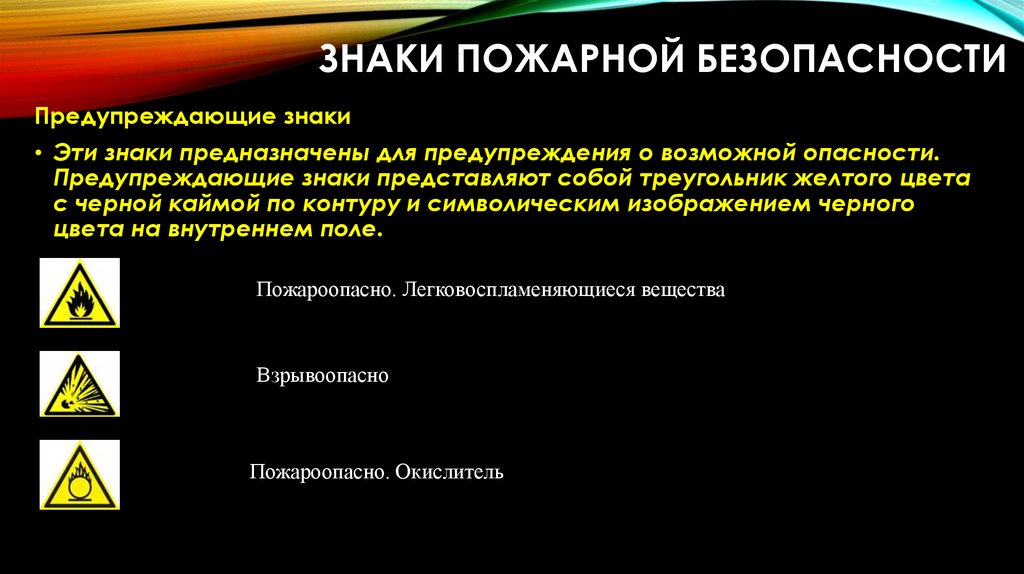 ЗНАКИ ПОЖАРНОЙ БЕЗОПАСНОСТИ

Предупреждающие знаки

• Эти знаки предназначены для предупреждения о возможной опасности. Предупреждающие знаки представляют собой треугольник желтого цвета с черной каймой по контуру и символическим изображением черного цвета на внутреннем поле.

Пожароопасно. Легковоспламеняющиеся вещества

Взрывоопасно

Пожароопасно. Окислитель